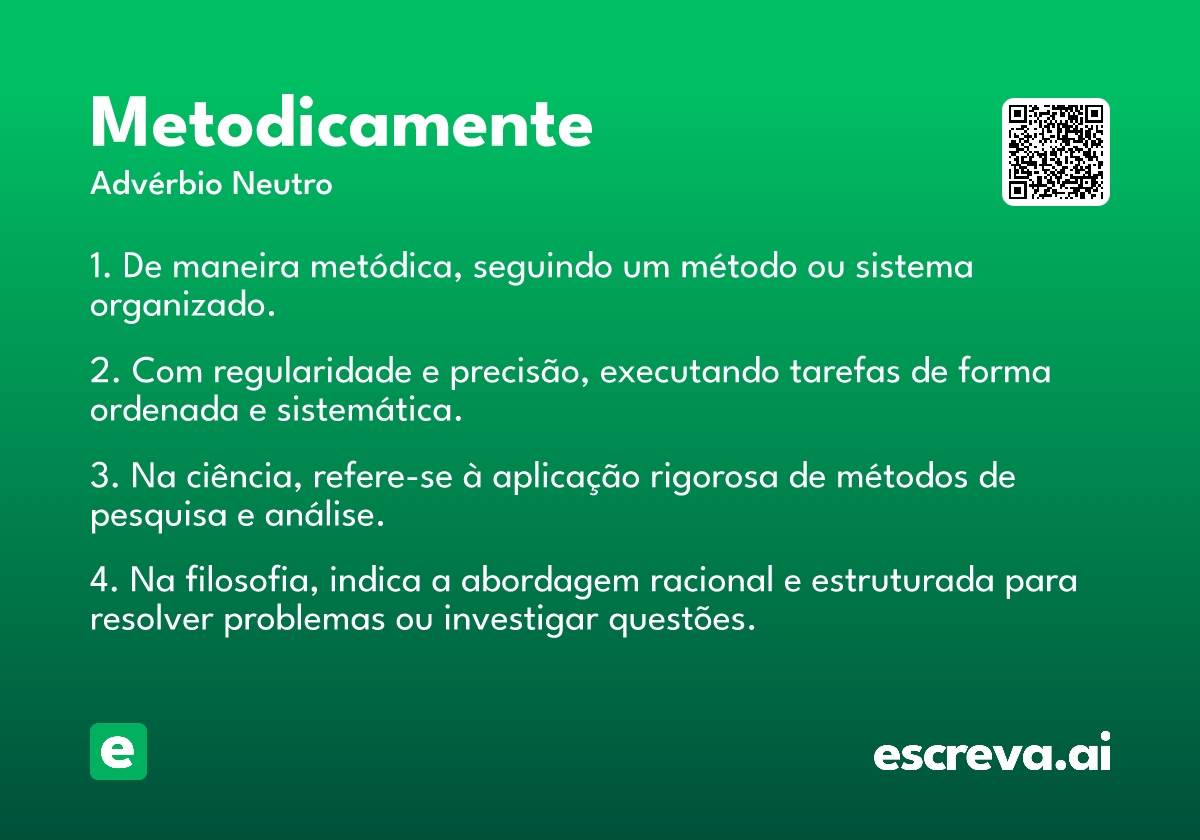 Metodicamente
Advérbio Neutro

1. De maneira metódica, seguindo um método ou sistema organizado.

2. Com regularidade e precisão, executando tarefas de forma ordenada e sistemática.

3. Na ciência, refere-se à aplicação rigorosa de métodos de pesquisa e análise.

4. Na filosofia, indica a abordagem racional e estruturada para resolver problemas ou investigar questões.

e

escreva.ai